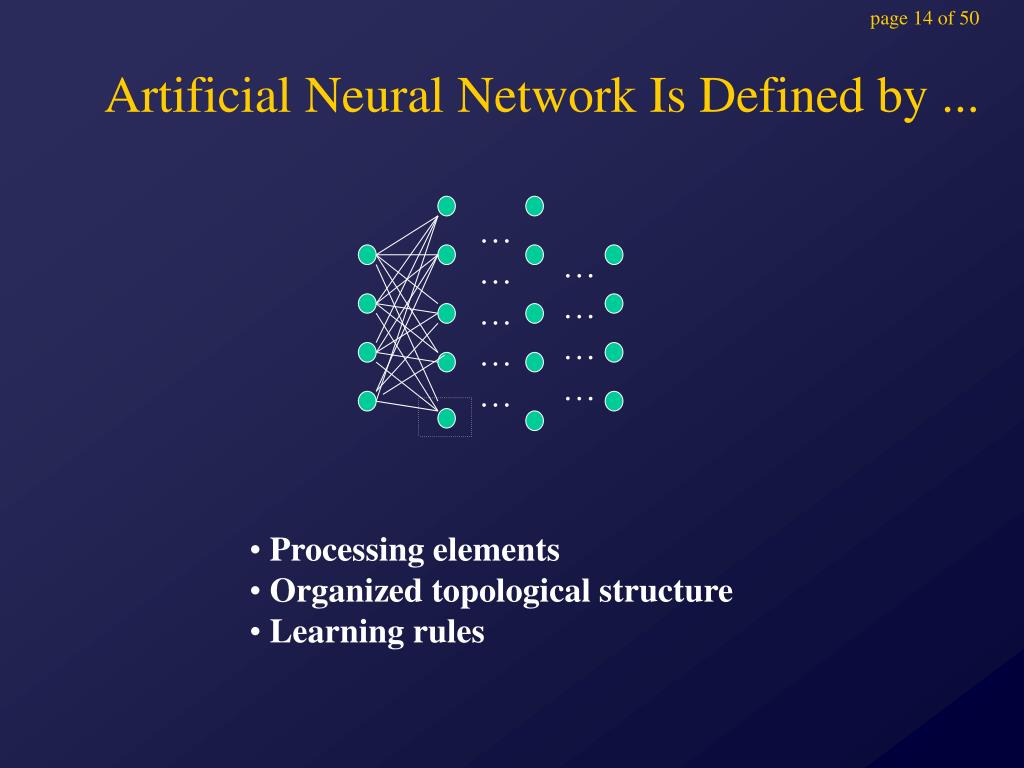 page 14 of 50

Artificial Neural Network Is Defined by ...

…
…
…
…
…

…
…
…
…

• Processing elements
• Organized topological structure
• Learning rules